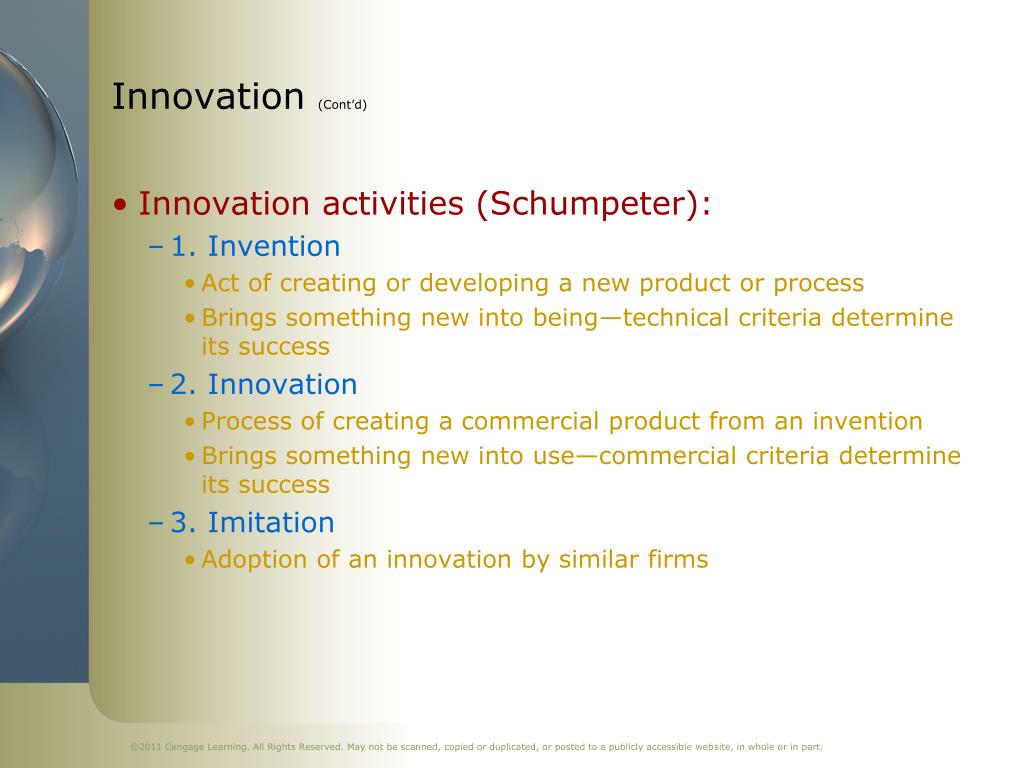 Innovation (Cont'd)

• Innovation activities (Schumpeter):
– 1. Invention
• Act of creating or developing a new product or process
• Brings something new into being—technical criteria determine its success
– 2. Innovation
• Process of creating a commercial product from an invention
• Brings something new into use—commercial criteria determine its success
– 3. Imitation
• Adoption of an innovation by similar firms

©2011 Cengage Learning. All Rights Reserved. May not be scanned, copied or duplicated, or posted to a publicly accessible website, in whole or in part.